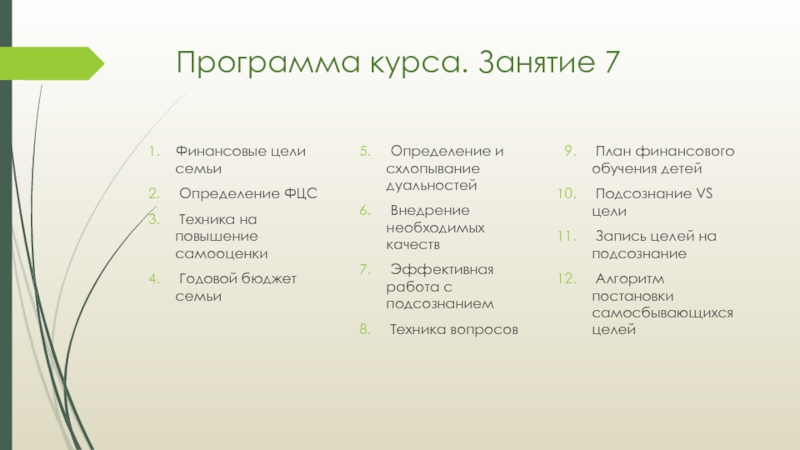 Программа курса. Занятие 7

1. Финансовые цели семьи
2. Определение ФЦС
3. Техника на повышение самооценки
4. Годовой бюджет семьи

5. Определение и схлопывание дуальностей
6. Внедрение необходимых качеств
7. Эффективная работа с подсознанием
8. Техника вопросов

9. План финансового обучения детей
10. Подсознание VS цели
11. Запись целей на подсознание
12. Алгоритм постановки самосбывающихся целей